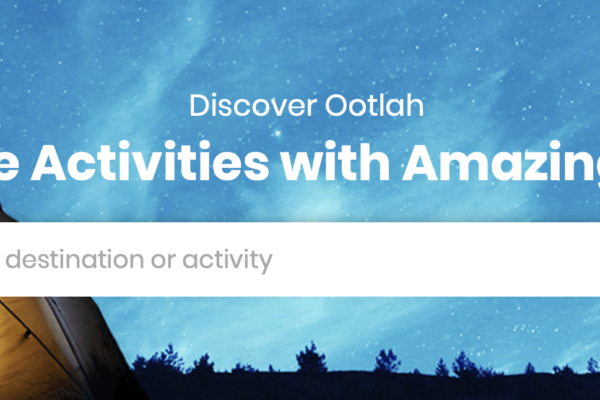 Discover Ootlah

e Activities with Amazing

destination or activity